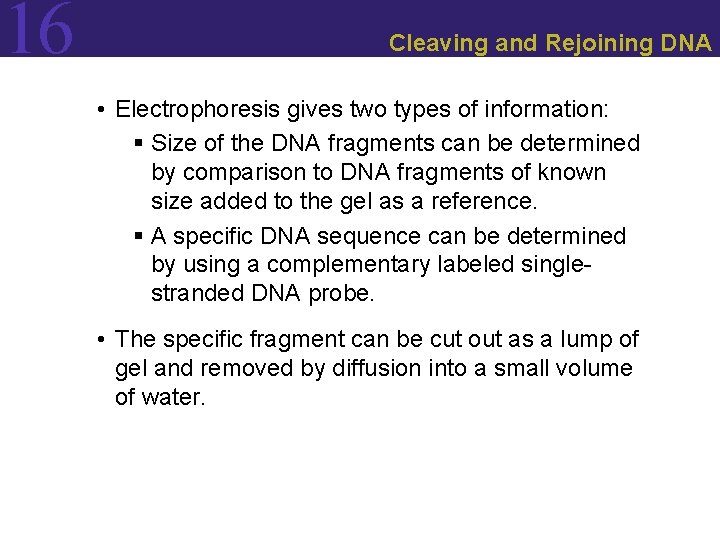 16

Cleaving and Rejoining DNA

• Electrophoresis gives two types of information:

▪ Size of the DNA fragments can be determined by comparison to DNA fragments of known size added to the gel as a reference.

▪ A specific DNA sequence can be determined by using a complementary labeled single-stranded DNA probe.

• The specific fragment can be cut out as a lump of gel and removed by diffusion into a small volume of water.